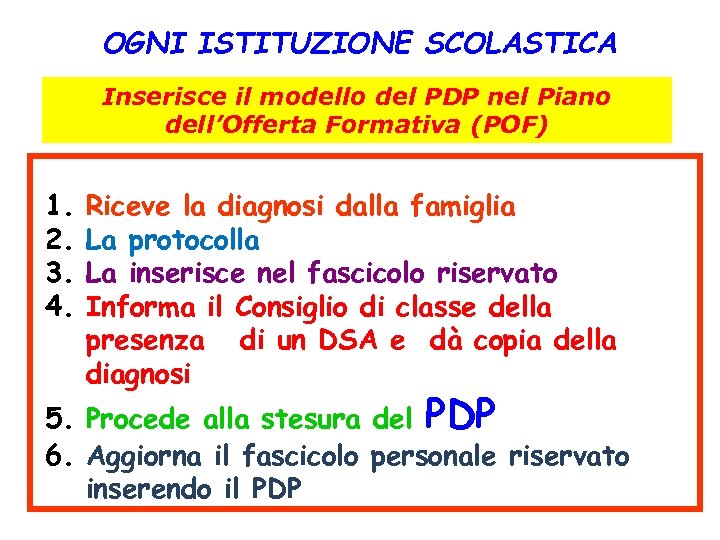 OGNI ISTITUZIONE SCOLASTICA

Inserisce il modello del PDP nel Piano dell’Offerta Formativa (POF)

1. Riceve la diagnosi dalla famiglia
2. La protocolla
3. La inserisce nel fascicolo riservato
4. Informa il Consiglio di classe della presenza di un DSA e dà copia della diagnosi
5. Procede alla stesura del PDP
6. Aggiorna il fascicolo personale riservato inserendo il PDP